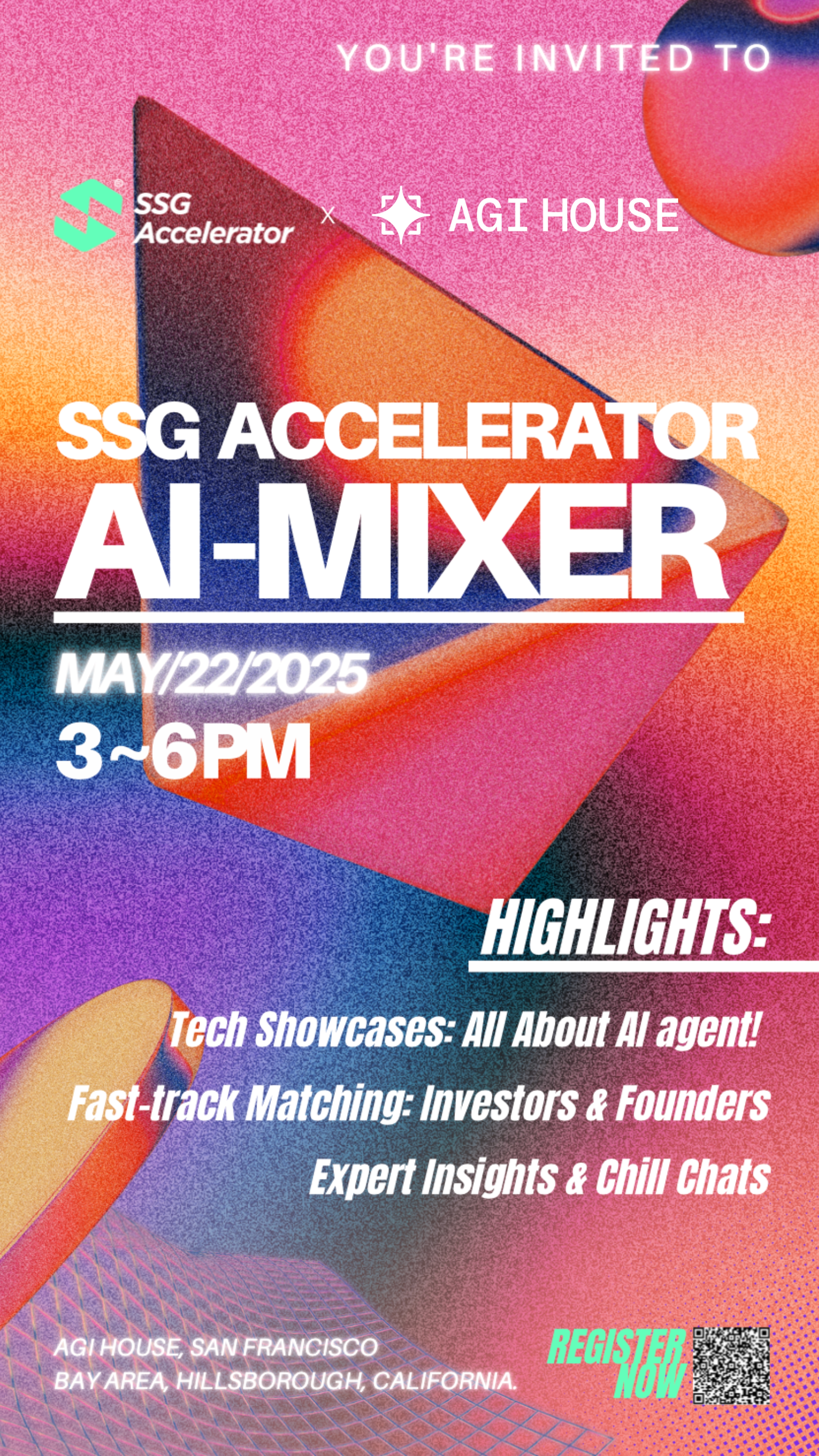 YOU'RE INVITED TO

SSG Accelerator x AGI HOUSE

SSG ACCELERATOR
AI-MIXER

MAY/22/2025
3~6PM

HIGHLIGHTS:

Tech Showcases: All About AI agent!
Fast-track Matching: Investors & Founders
Expert Insights & Chill Chats

AGI HOUSE, SAN FRANCISCO
BAY AREA, HILLSBOROUGH, CALIFORNIA.

REGISTER NOW